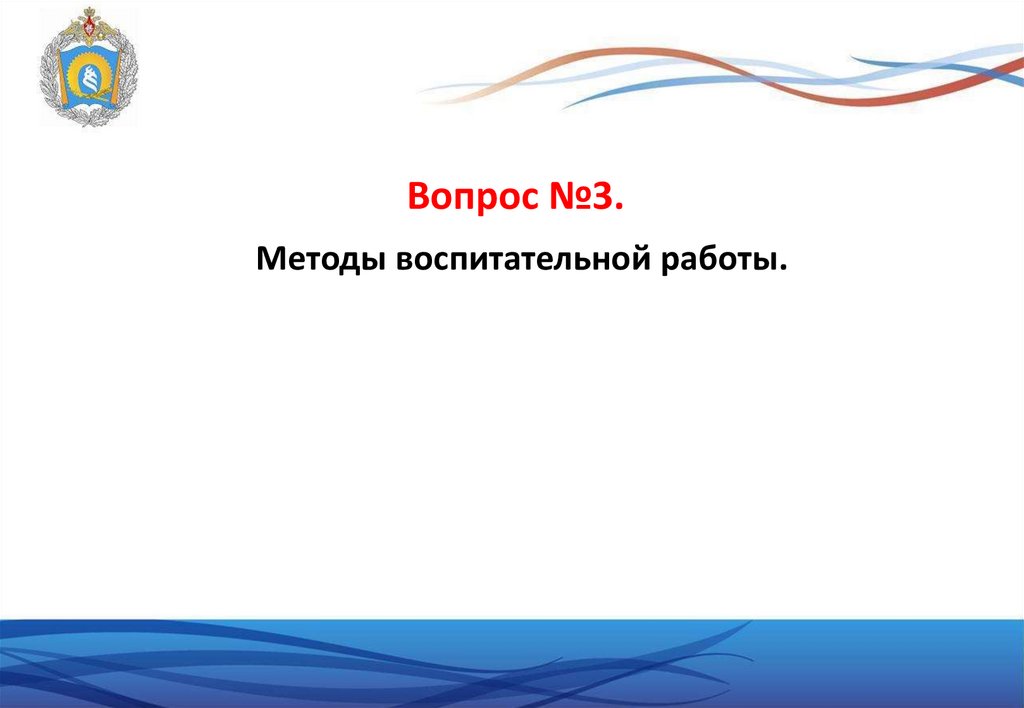 Вопрос №3.

Методы воспитательной работы.